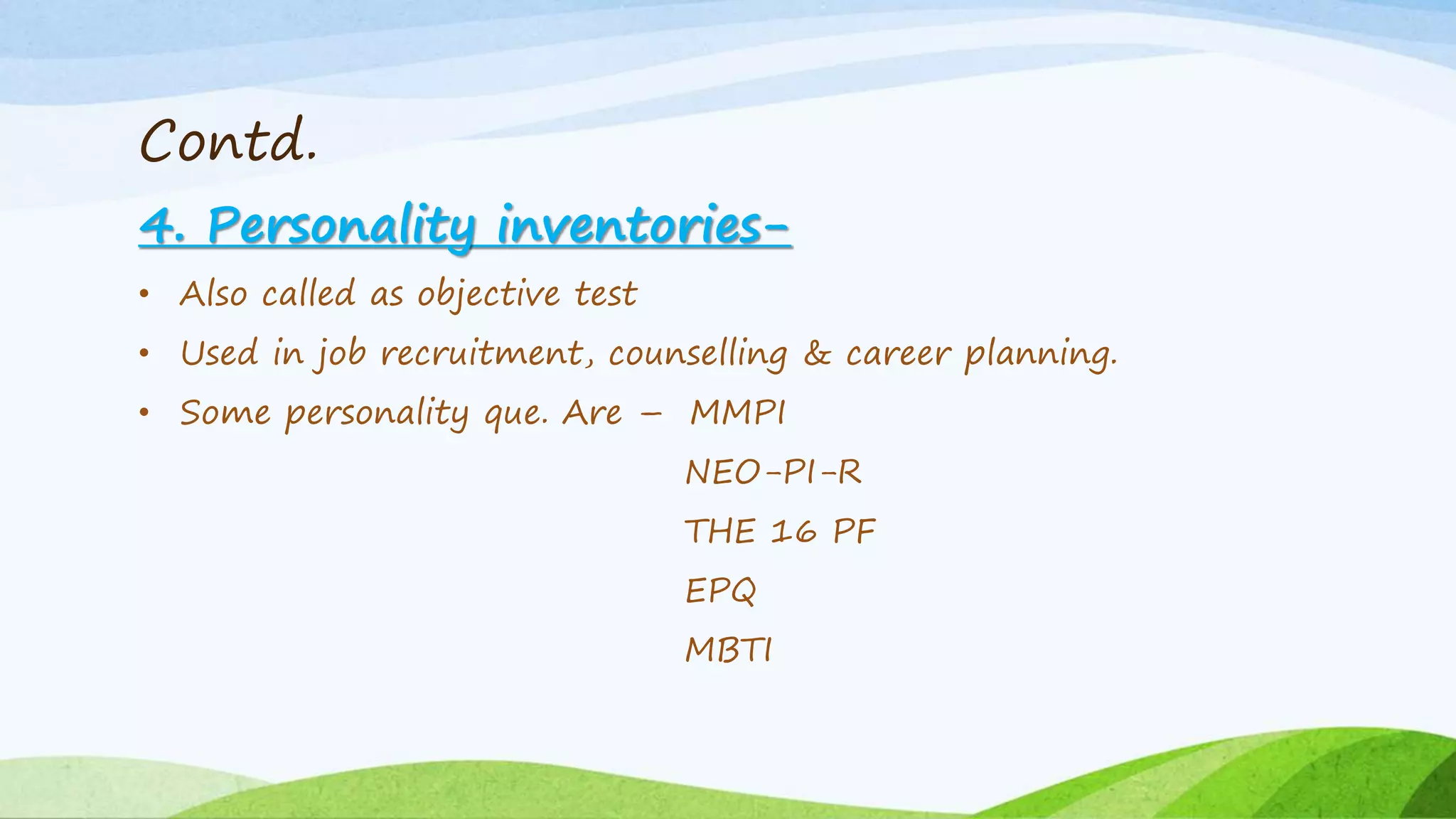 Contd.

4. Personality inventories-

• Also called as objective test
• Used in job recruitment, counselling & career planning.
• Some personality que. Are – MMPI
NEO-PI-R
THE 16 PF
EPQ
MBTI